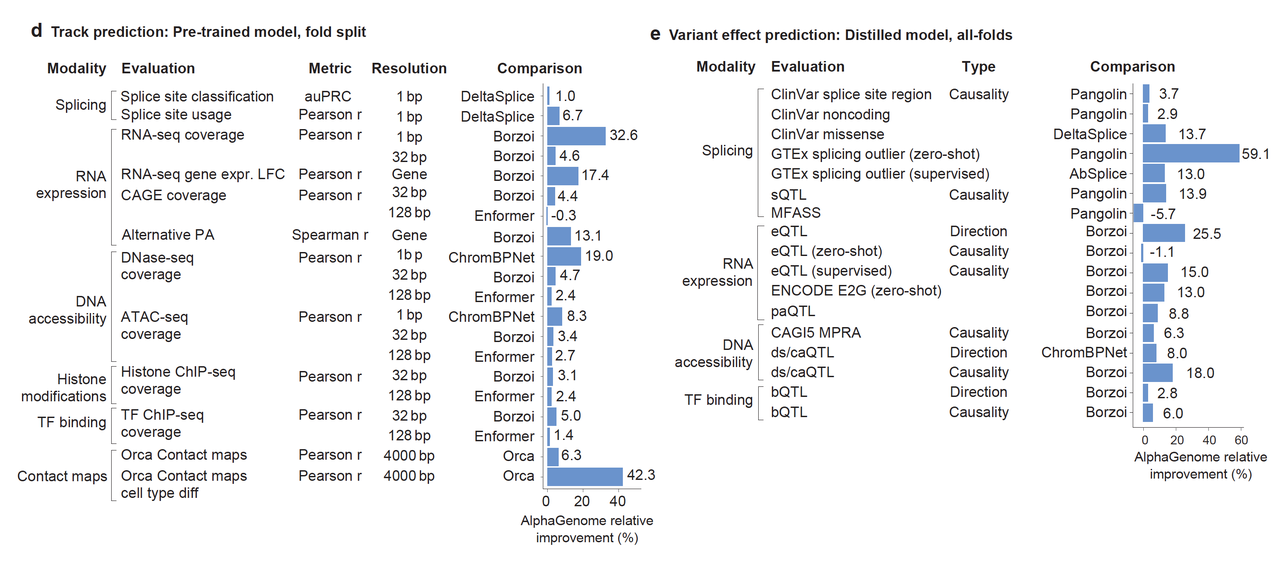 **d** Track prediction: Pre-trained model, fold split

| Modality | Evaluation | Metric | Resolution | Comparison | |
|---|---|---|---|---|---|
| Splicing | Splice site classification | auPRC | 1 bp | DeltaSplice | 1.0 |
| | Splice site usage | Pearson r | 1 bp | DeltaSplice | 6.7 |
| RNA expression | RNA-seq coverage | Pearson r | 1 bp | Borzoi | 32.6 |
| | | | 32 bp | Borzoi | 4.6 |
| | RNA-seq gene expr. LFC | Pearson r | Gene | Borzoi | 17.4 |
| | CAGE coverage | Pearson r | 32 bp | Borzoi | 4.4 |
| | | | 128 bp | Enformer | -0.3 |
| | Alternative PA | Spearman r | Gene | Borzoi | 13.1 |
| DNA accessibility | DNase-seq coverage | Pearson r | 1b p | ChromBPNet | 19.0 |
| | | | 32 bp | Borzoi | 4.7 |
| | | | 128 bp | Enformer | 2.4 |
| | ATAC-seq coverage | Pearson r | 1 bp | ChromBPNet | 8.3 |
| | | | 32 bp | Borzoi | 3.4 |
| | | | 128 bp | Enformer | 2.7 |
| Histone modifications | Histone ChIP-seq coverage | Pearson r | 32 bp | Borzoi | 3.1 |
| | | | 128 bp | Enformer | 2.4 |
| TF binding | TF ChIP-seq coverage | Pearson r | 32 bp | Borzoi | 5.0 |
| | | | 128 bp | Enformer | 1.4 |
| Contact maps | Orca Contact maps | Pearson r | 4000 bp | Orca | 6.3 |
| | Orca Contact maps cell type diff | Pearson r | 4000 bp | Orca | 42.3 |

0 20 40
AlphaGenome relative improvement (%)

**e** Variant effect prediction: Distilled model, all-folds

| Modality | Evaluation | Type | Comparison | |
|---|---|---|---|---|
| Splicing | ClinVar splice site region | Causality | Pangolin | 3.7 |
| | ClinVar noncoding | | Pangolin | 2.9 |
| | ClinVar missense | | DeltaSplice | 13.7 |
| | GTEx splicing outlier (zero-shot) | | Pangolin | 59.1 |
| | GTEx splicing outlier (supervised) | | AbSplice | 13.0 |
| | sQTL | Causality | Pangolin | 13.9 |
| | MFASS | | Pangolin | -5.7 |
| RNA expression | eQTL | Direction | Borzoi | 25.5 |
| | eQTL (zero-shot) | Causality | Borzoi | -1.1 |
| | eQTL (supervised) | Causality | Borzoi | 15.0 |
| | ENCODE E2G (zero-shot) | | Borzoi | 13.0 |
| | paQTL | | Borzoi | 8.8 |
| DNA accessibility | CAGI5 MPRA | Causality | Borzoi | 6.3 |
| | ds/caQTL | Direction | ChromBPNet | 8.0 |
| | ds/caQTL | Causality | Borzoi | 18.0 |
| TF binding | bQTL | Direction | Borzoi | 2.8 |
| | bQTL | Causality | Borzoi | 6.0 |

0 20 40 60
AlphaGenome relative improvement (%)